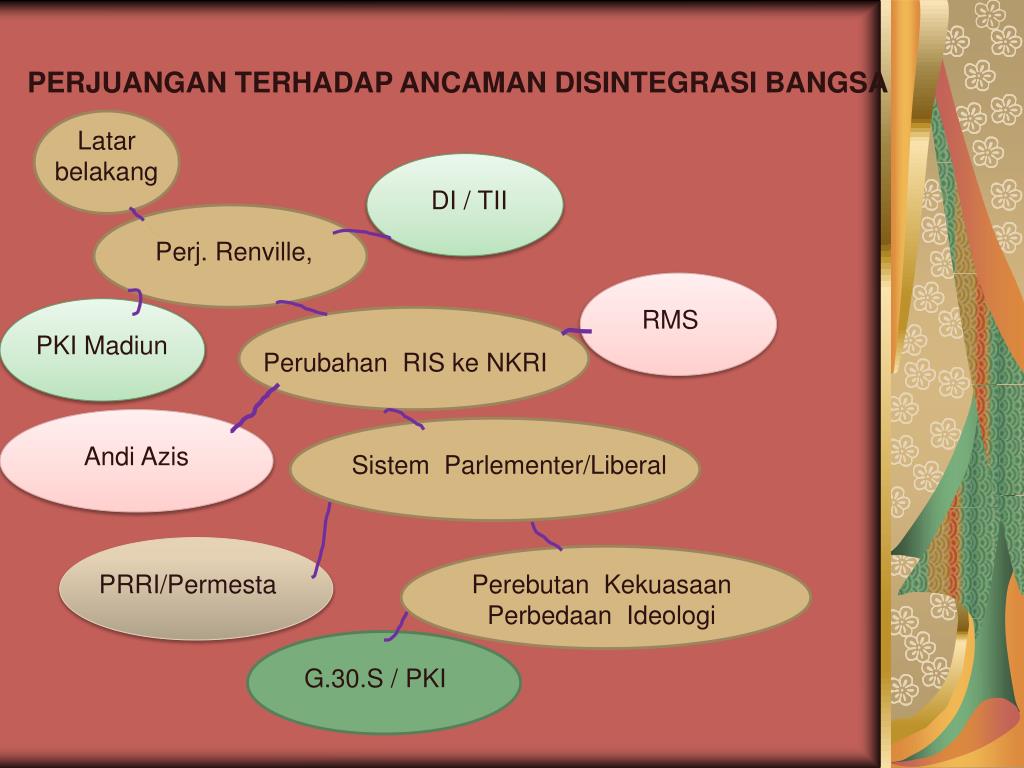 PERJUANGAN TERHADAP ANCAMAN DISINTEGRASI BANGSA

Latar belakang

DI / TII

Perj. Renville,

RMS

PKI Madiun

Perubahan RIS ke NKRI

Andi Azis

Sistem Parlementer/Liberal

PRRI/Permesta

Perebutan Kekuasaan Perbedaan Ideologi

G.30.S / PKI